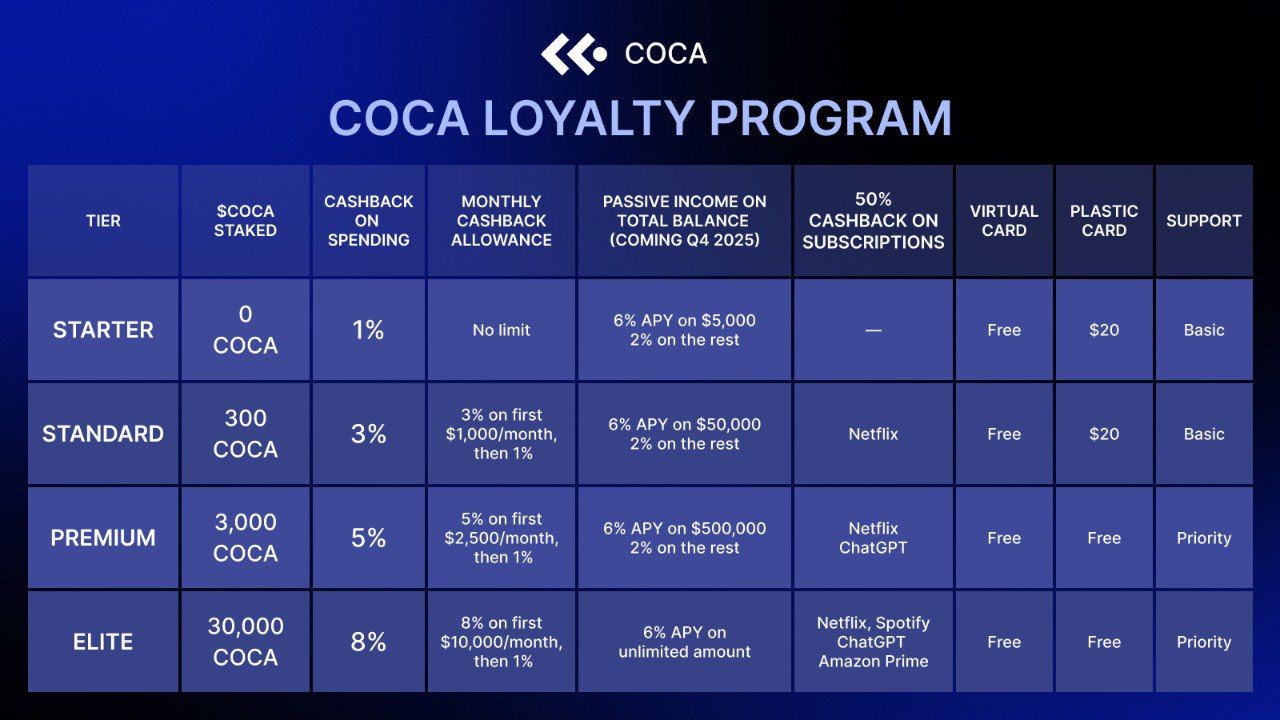 COCA

COCA LOYALTY PROGRAM

| TIER | \$COCA STAKED | CASHBACK ON SPENDING | MONTHLY CASHBACK ALLOWANCE | PASSIVE INCOME ON TOTAL BALANCE (COMING Q4 2025) | 50% CASHBACK ON SUBSCRIPTIONS | VIRTUAL CARD | PLASTIC CARD | SUPPORT |
|---|---|---|---|---|---|---|---|---|
| STARTER | 0 COCA | 1% | No limit | 6% APY on \$5,000 2% on the rest | — | Free | \$20 | Basic |
| STANDARD | 300 COCA | 3% | 3% on first \$1,000/month, then 1% | 6% APY on \$50,000 2% on the rest | Netflix | Free | \$20 | Basic |
| PREMIUM | 3,000 COCA | 5% | 5% on first \$2,500/month, then 1% | 6% APY on \$500,000 2% on the rest | Netflix ChatGPT | Free | Free | Priority |
| ELITE | 30,000 COCA | 8% | 8% on first \$10,000/month, then 1% | 6% APY on unlimited amount | Netflix, Spotify ChatGPT Amazon Prime | Free | Free | Priority |